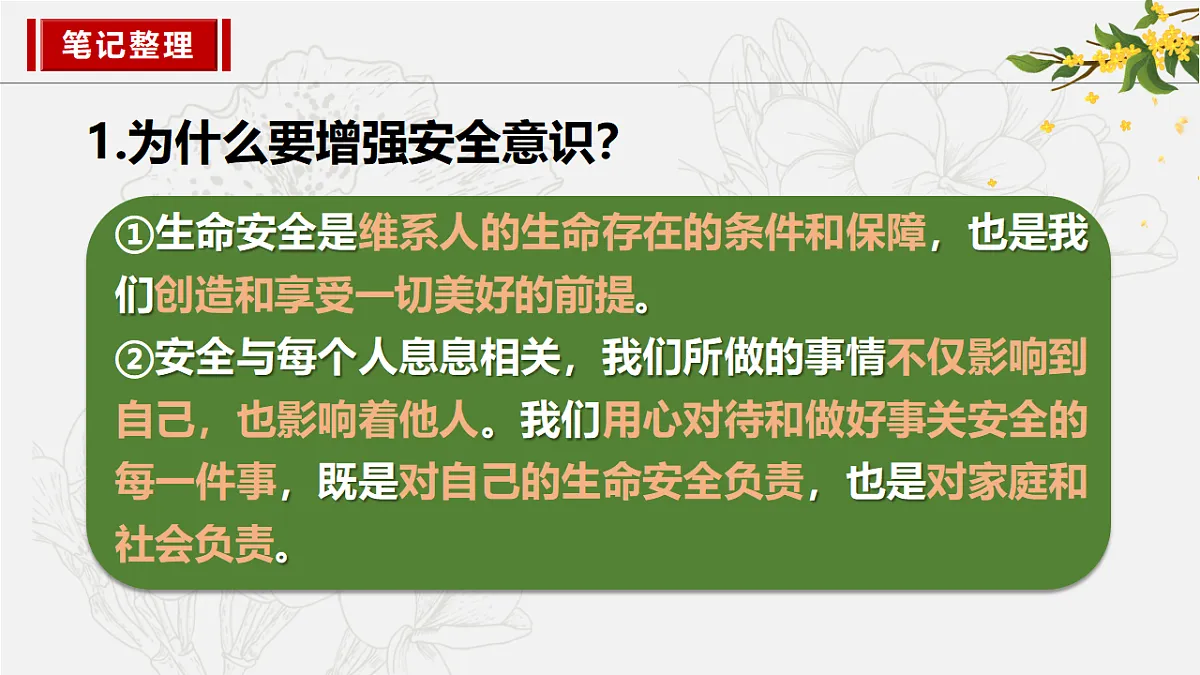 笔记整理

1.为什么要增强安全意识?

①生命安全是维系人的生命存在的条件和保障，也是我们创造和享受一切美好的前提。
②安全与每个人息息相关，我们所做的事情不仅影响到自己，也影响着他人。我们用心对待和做好事关安全的每一件事，既是对自己的生命安全负责，也是对家庭和社会负责。